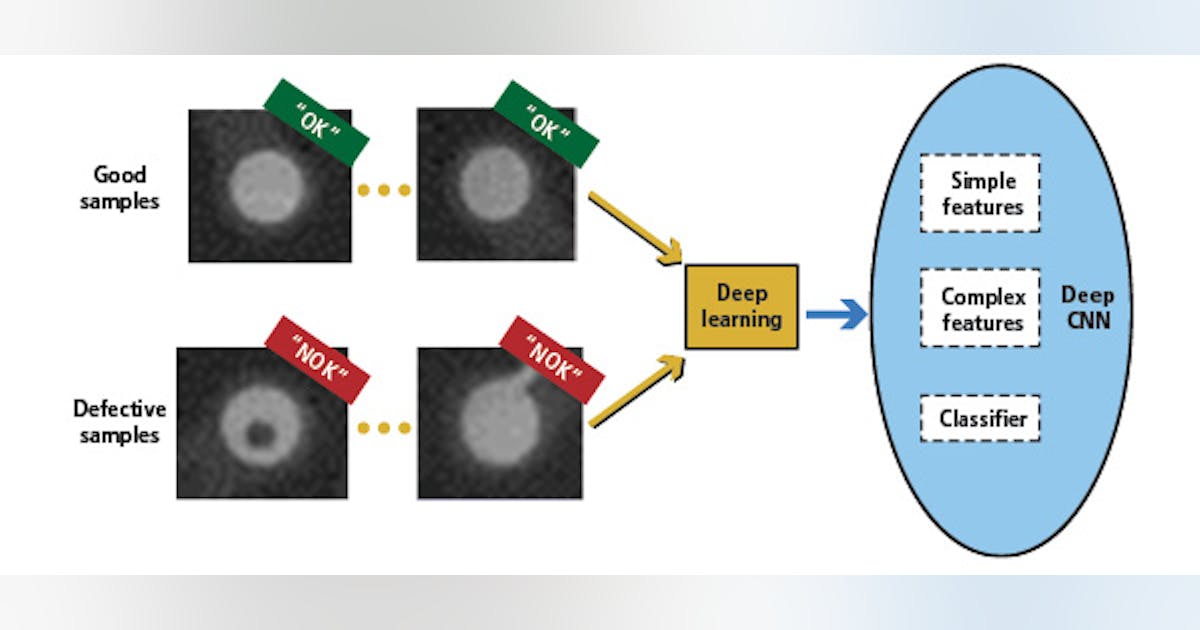 Good samples

"OK"

"OK"

Defective samples

"NOK"

"NOK"

Deep learning

Simple features

Complex features

Classifier

Deep CNN